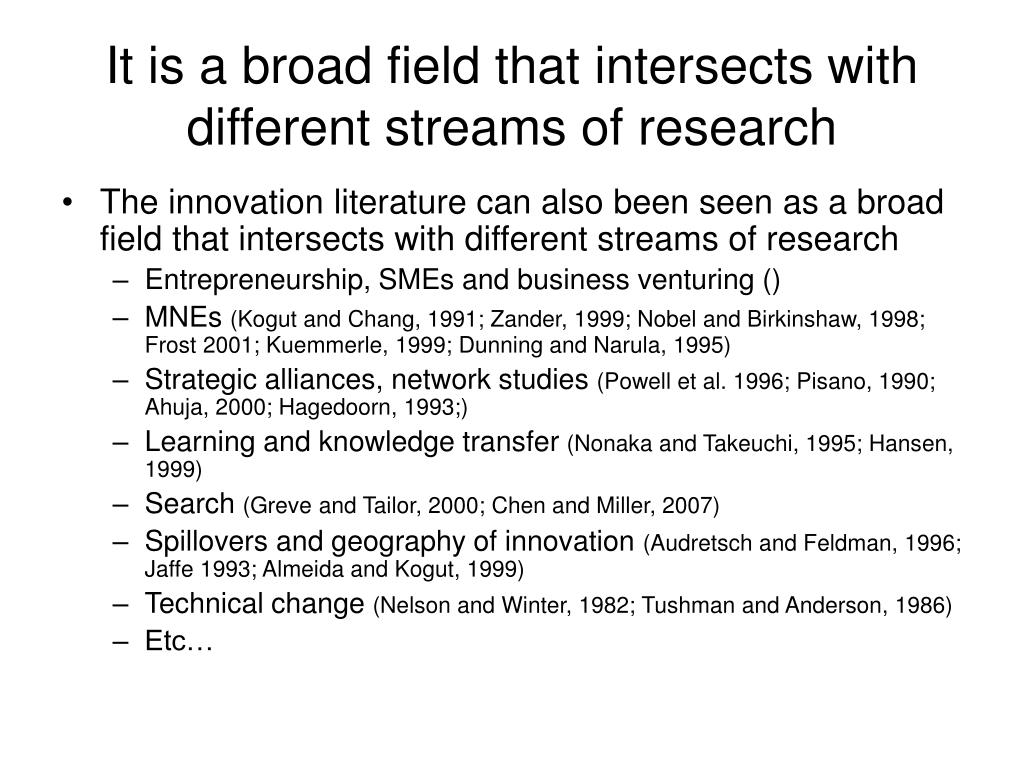 It is a broad field that intersects with different streams of research

• The innovation literature can also been seen as a broad field that intersects with different streams of research
– Entrepreneurship, SMEs and business venturing ()
– MNEs (Kogut and Chang, 1991; Zander, 1999; Nobel and Birkinshaw, 1998; Frost 2001; Kuemmerle, 1999; Dunning and Narula, 1995)
– Strategic alliances, network studies (Powell et al. 1996; Pisano, 1990; Ahuja, 2000; Hagedoorn, 1993;)
– Learning and knowledge transfer (Nonaka and Takeuchi, 1995; Hansen, 1999)
– Search (Greve and Tailor, 2000; Chen and Miller, 2007)
– Spillovers and geography of innovation (Audretsch and Feldman, 1996; Jaffe 1993; Almeida and Kogut, 1999)
– Technical change (Nelson and Winter, 1982; Tushman and Anderson, 1986)
– Etc…